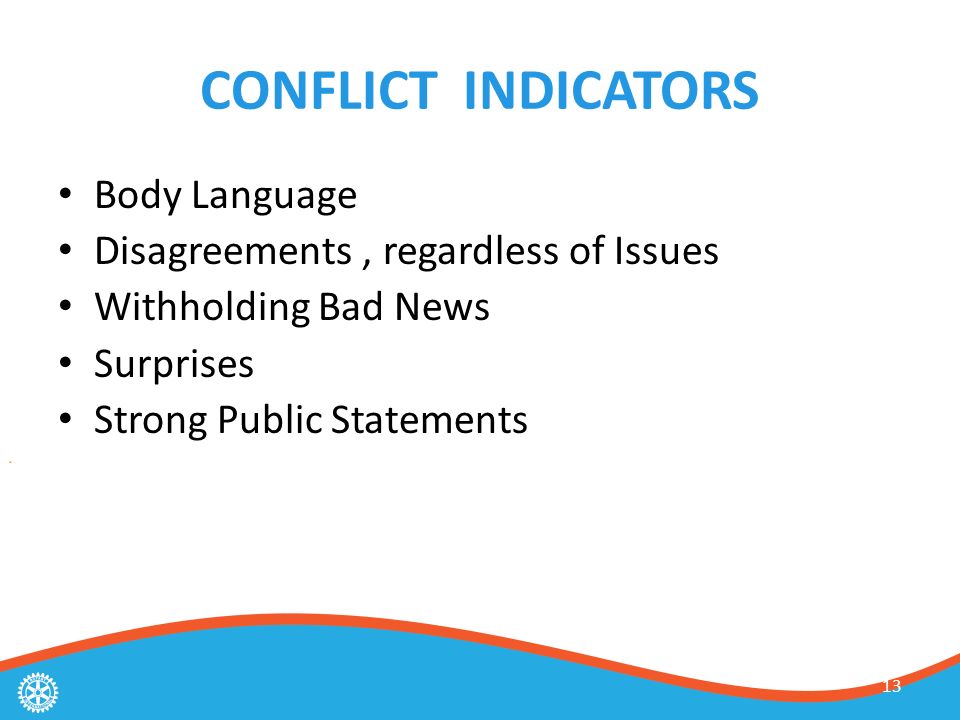 CONFLICT INDICATORS

• Body Language
• Disagreements , regardless of Issues
• Withholding Bad News
• Surprises
• Strong Public Statements

13